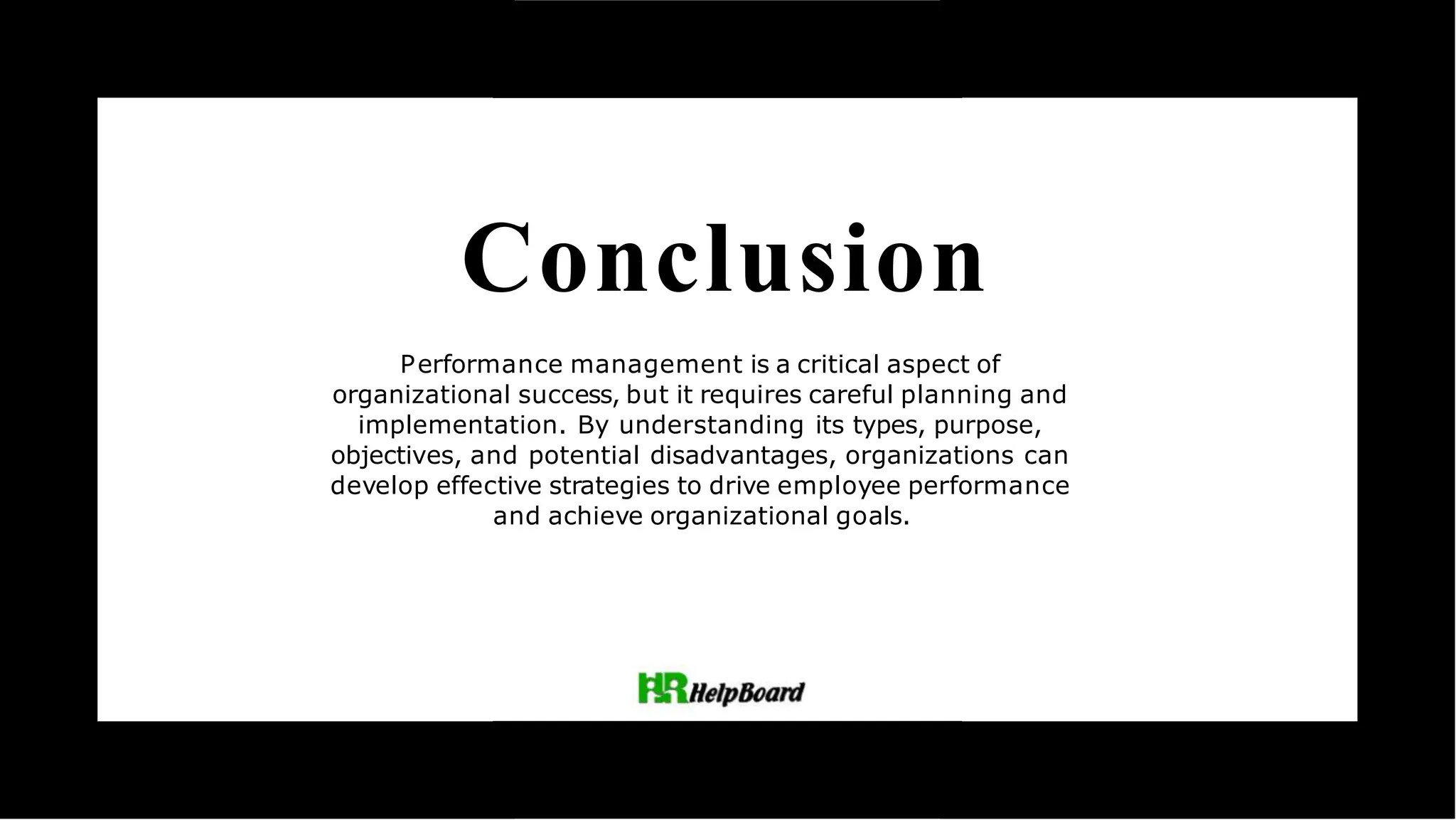 Conclusion

Performance management is a critical aspect of organizational success, but it requires careful planning and implementation. By understanding its types, purpose, objectives, and potential disadvantages, organizations can develop effective strategies to drive employee performance and achieve organizational goals.

HR HelpBoard